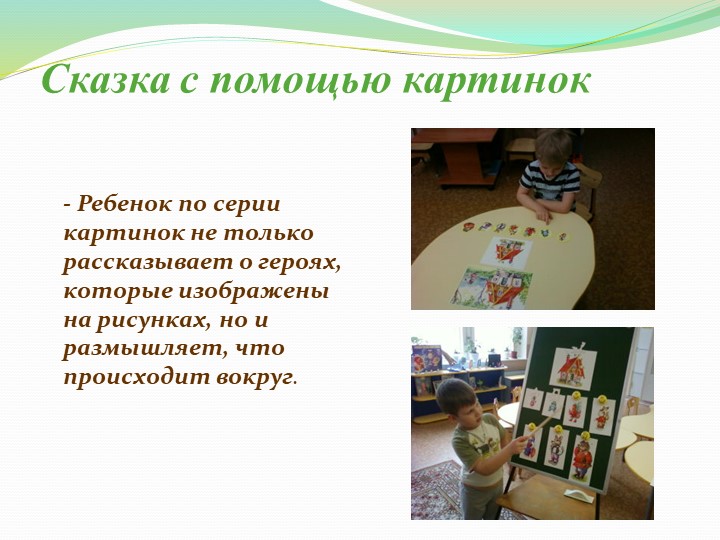 Сказка с помощью картинок

- Ребенок по серии картинок не только рассказывает о героях, которые изображены на рисунках, но и размышляет, что происходит вокруг.